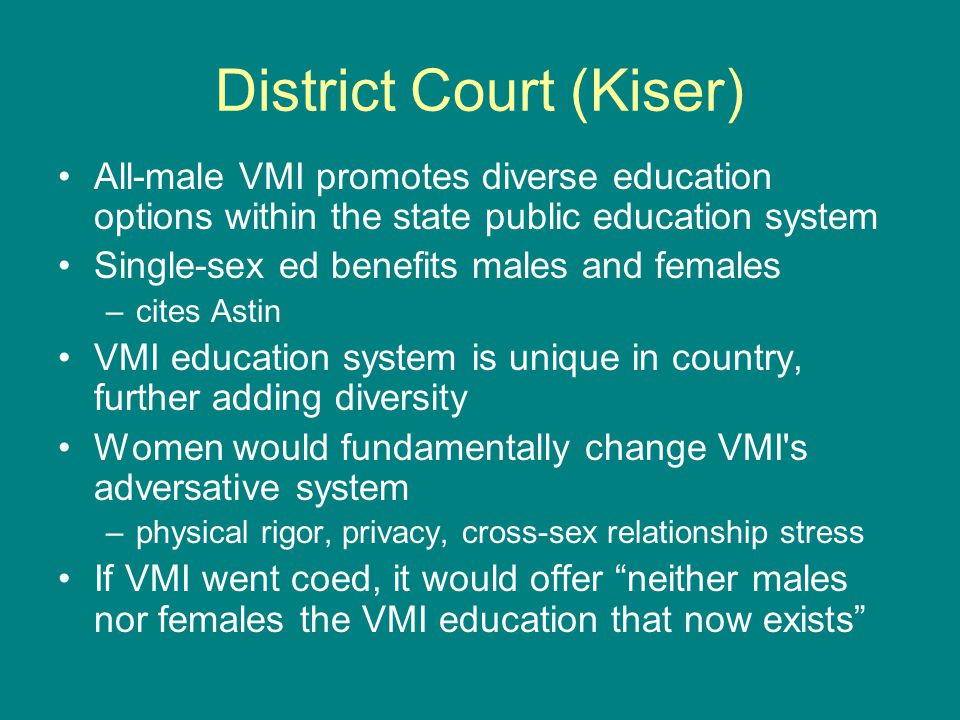 District Court (Kiser)

• All-male VMI promotes diverse education options within the state public education system
• Single-sex ed benefits males and females
– cites Astin
• VMI education system is unique in country, further adding diversity
• Women would fundamentally change VMI's adversative system
– physical rigor, privacy, cross-sex relationship stress
• If VMI went coed, it would offer “neither males nor females the VMI education that now exists”